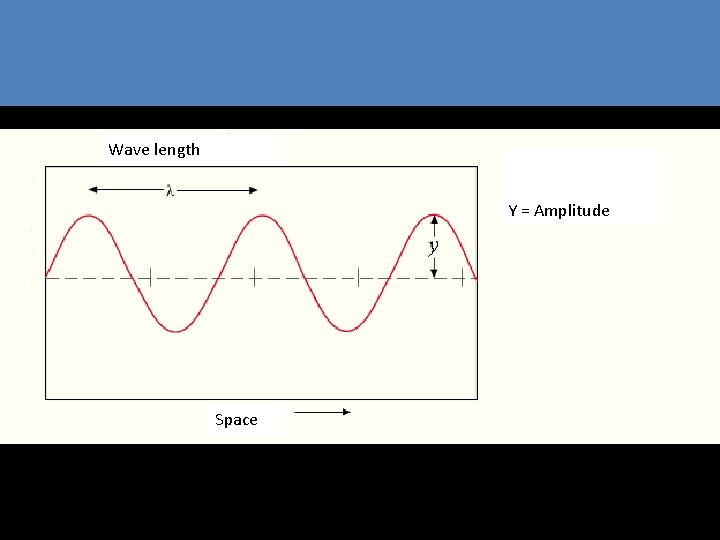 Wave length

$\lambda$

$y$

Y = Amplitude

Space